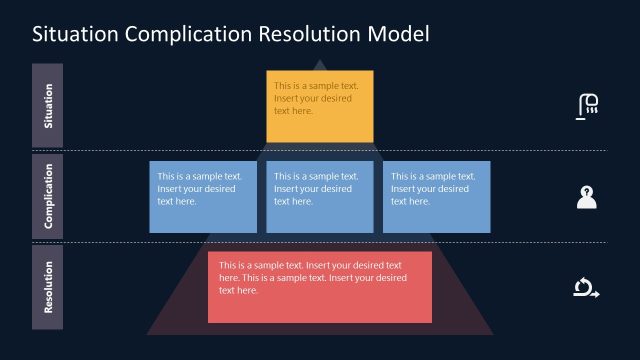 Situation Complication Resolution Model

Situation

This is a sample text. Insert your desired text here.

Complication

This is a sample text. Insert your desired text here.

This is a sample text. Insert your desired text here.

This is a sample text. Insert your desired text here.

Resolution

This is a sample text. Insert your desired text here. This is a sample text. Insert your desired text here.